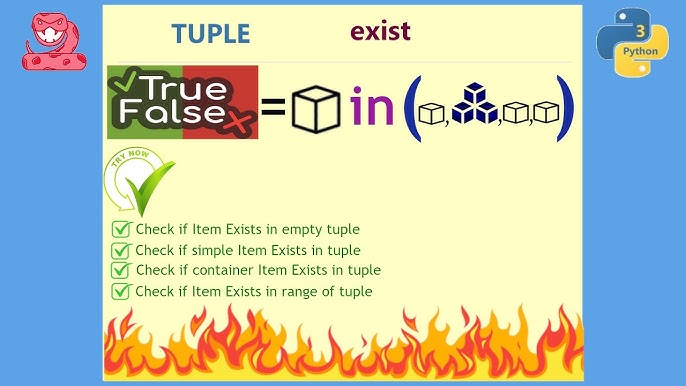 TUPLE exist

3
Python

True
False

= in ( , , , )

TRY NOW

Check if Item Exists in empty tuple
Check if simple Item Exists in tuple
Check if container Item Exists in tuple
Check if Item Exists in range of tuple